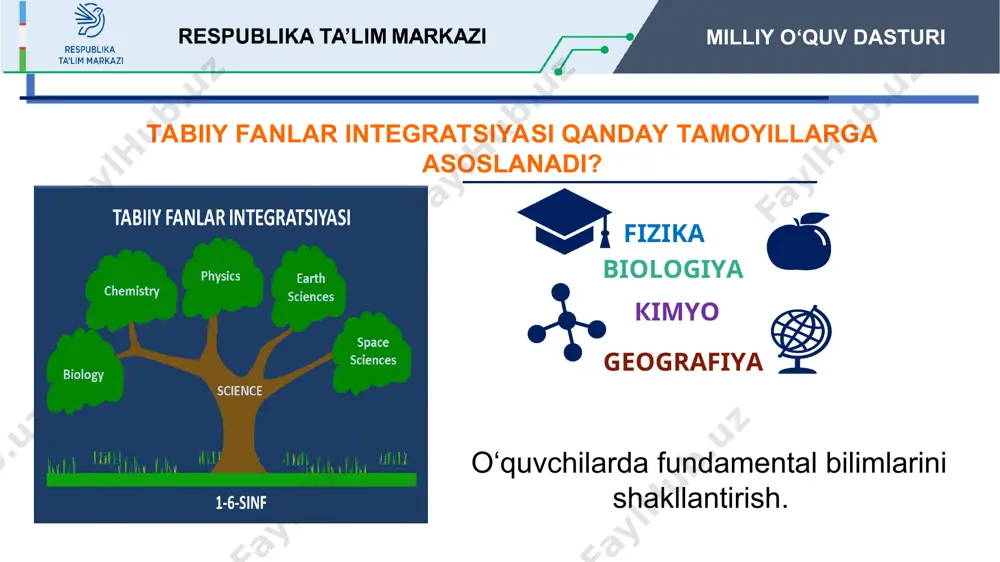 RESPUBLIKA TA'LIM MARKAZI

RESPUBLIKA TA'LIM MARKAZI

MILLIY O'QUV DASTURI

TABIIY FANLAR INTEGRATSIYASI QANDAY TAMOYILLARGA ASOSLANADI?

TABIIY FANLAR INTEGRATSIYASI

Chemistry

Physics

Earth Sciences

Space Sciences

Biology

SCIENCE

1-6-SINF

FIZIKA

BIOLOGIYA

KIMYO

GEOGRAFIYA

O'quvchilarda fundamental bilimlarini shakllantirish.

FaylHub.uz